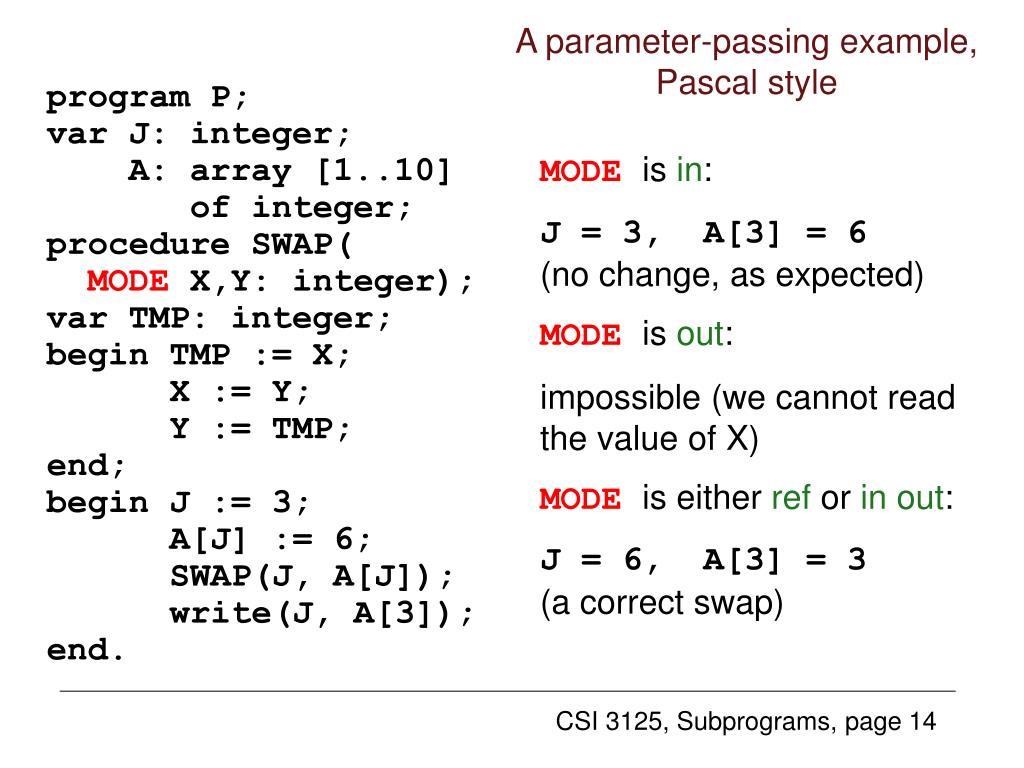 A parameter-passing example, Pascal style

program P;
var J: integer;
    A: array [1..10]
       of integer;
procedure SWAP(
  MODE X,Y: integer);
var TMP: integer;
begin TMP := X;
      X := Y;
      Y := TMP;
end;
begin J := 3;
      A[J] := 6;
      SWAP(J, A[J]);
      write(J, A[3]);
end.

MODE is in:

J = 3, A[3] = 6
(no change, as expected)

MODE is out:

impossible (we cannot read the value of X)

MODE is either ref or in out:

J = 6, A[3] = 3
(a correct swap)

CSI 3125, Subprograms, page 14